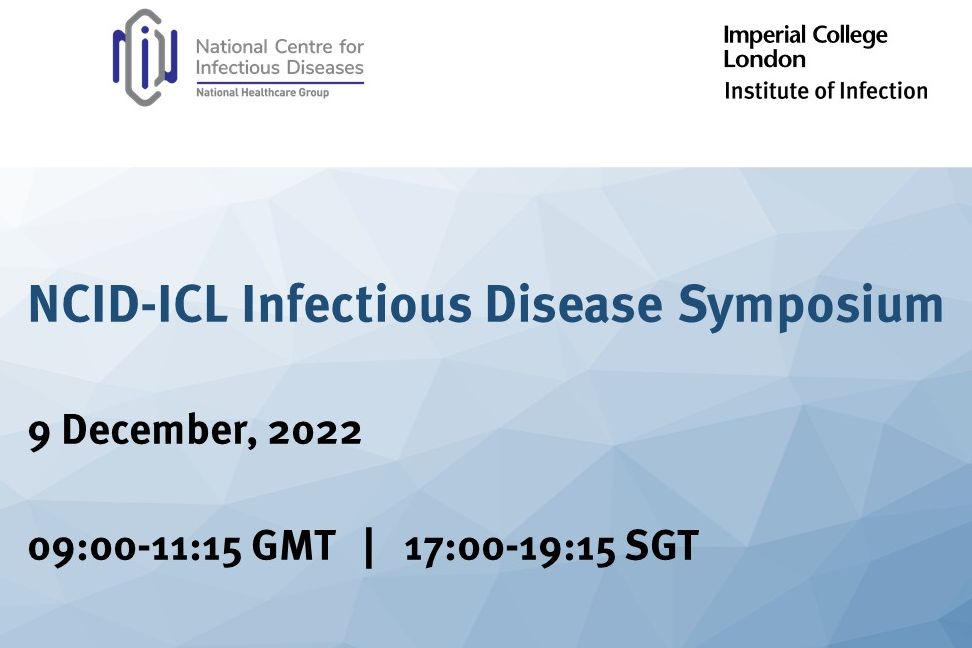 National Centre for Infectious Diseases
National Healthcare Group

Imperial College London
Institute of Infection

NCID-ICL Infectious Disease Symposium

9 December, 2022

09:00-11:15 GMT | 17:00-19:15 SGT